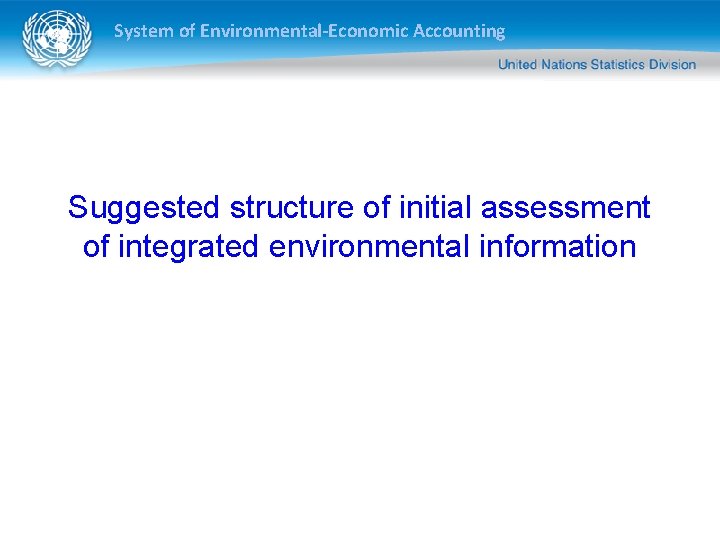 System of Environmental-Economic Accounting

United Nations Statistics Division

Suggested structure of initial assessment of integrated environmental information